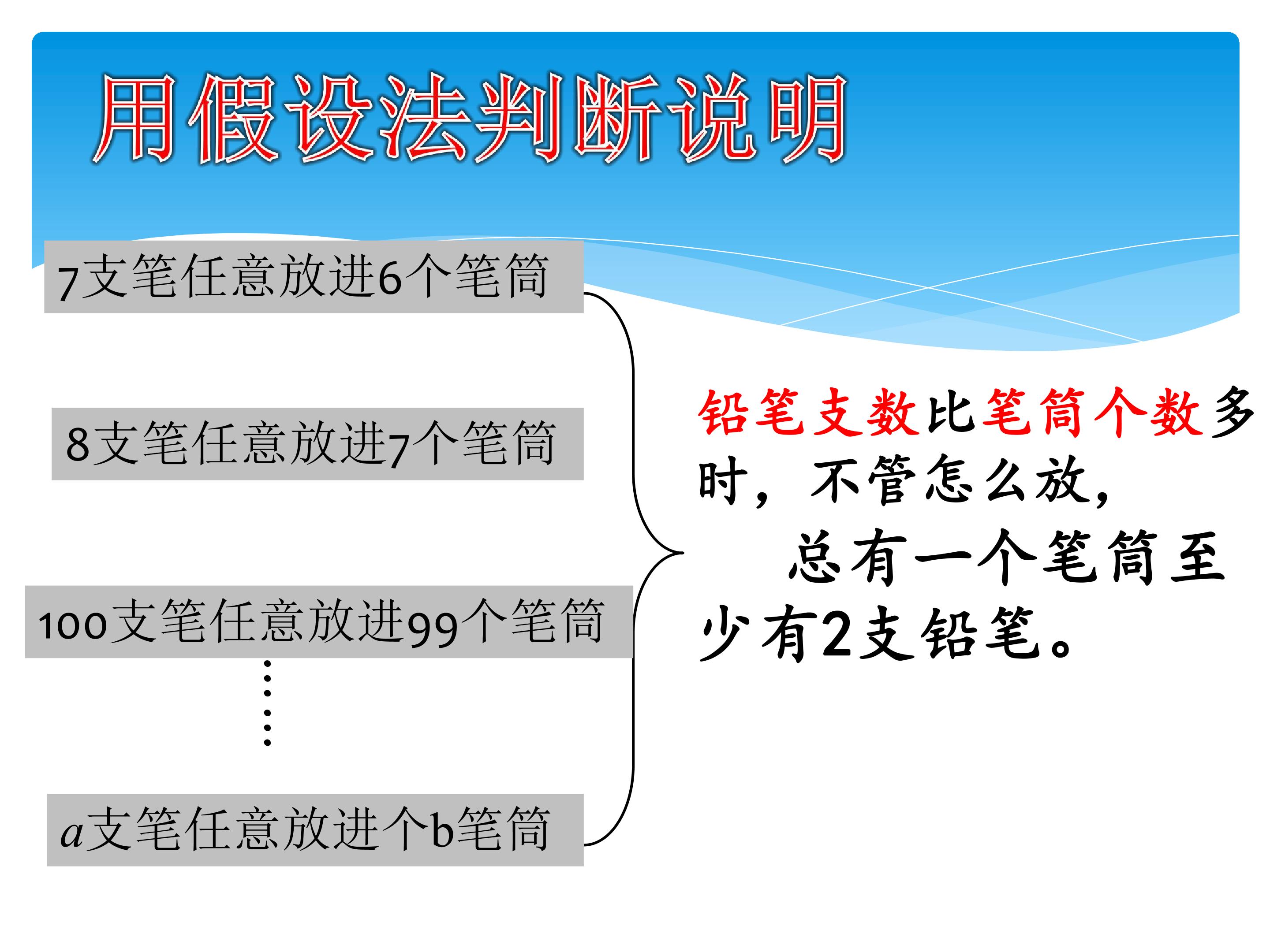 用假设法判断说明

7支笔任意放进6个笔筒

8支笔任意放进7个笔筒

100支笔任意放进99个笔筒

⋮

a支笔任意放进个b笔筒

铅笔支数比笔筒个数多时，不管怎么放，总有一个笔筒至少有2支铅笔。